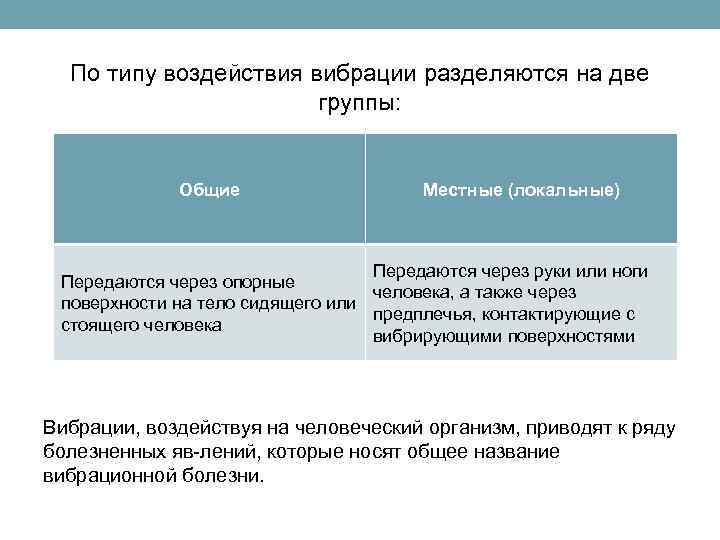 По типу воздействия вибрации разделяются на две группы:

| Общие | Местные (локальные) |
|---|---|
| Передаются через опорные поверхности на тело сидящего или стоящего человека | Передаются через руки или ноги человека, а также через предплечья, контактирующие с вибрирующими поверхностями |

Вибрации, воздействуя на человеческий организм, приводят к ряду болезненных яв-лений, которые носят общее название вибрационной болезни.